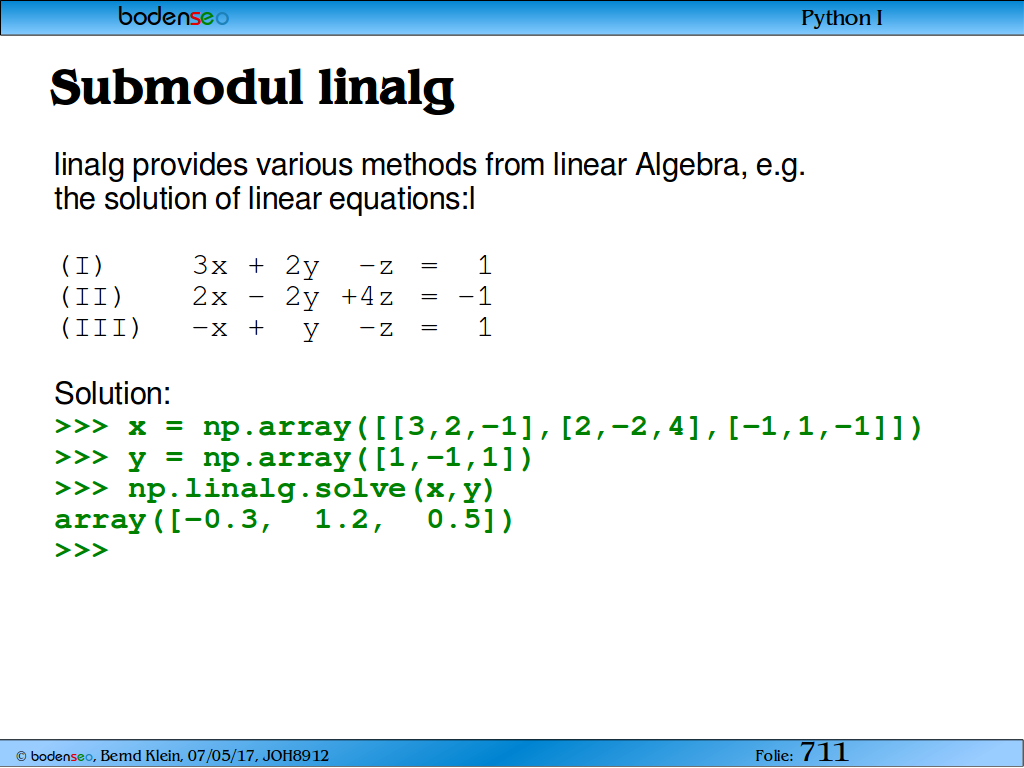 bodenseo

Python I

Submodul linalg

linalg provides various methods from linear Algebra, e.g. the solution of linear equations:l

(I)     3x + 2y  -z  =  1
(II)    2x - 2y +4z  = -1
(III)   -x +  y  -z  =  1

Solution:
>>> x = np.array([[3,2,-1],[2,-2,4],[-1,1,-1]])
>>> y = np.array([1,-1,1])
>>> np.linalg.solve(x,y)
array([-0.3,  1.2,  0.5])
>>>

© bodenseo, Bernd Klein, 07/05/17, JOH8912

Folie: 711